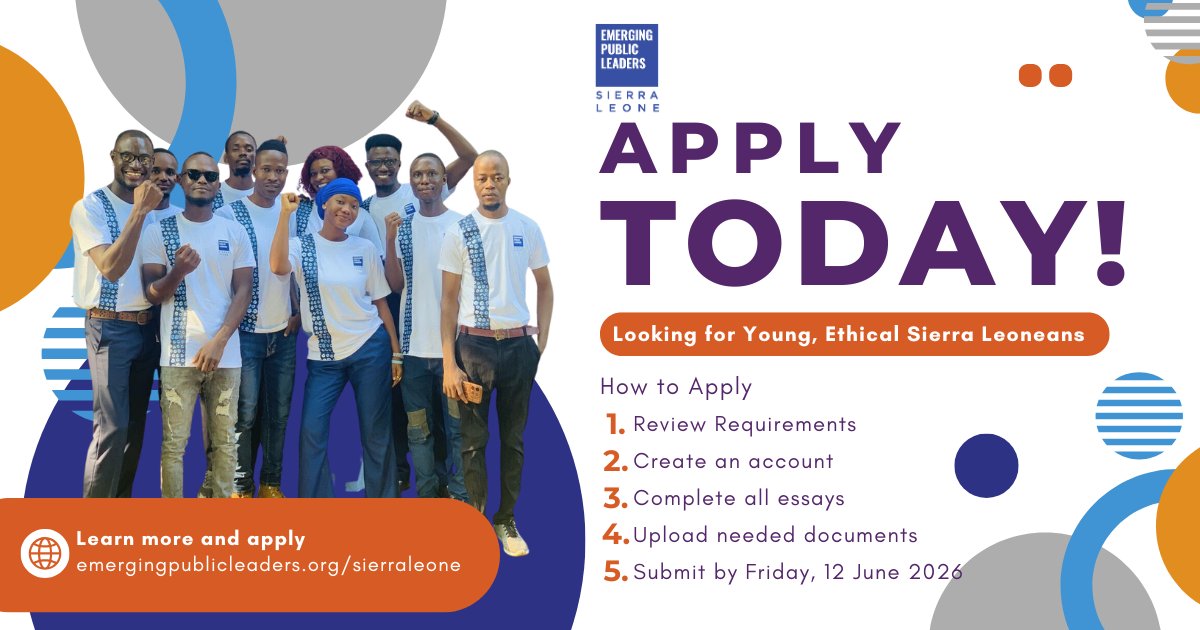 EMERGING PUBLIC LEADERS
SIERRA LEONE

APPLY TODAY!

Looking for Young, Ethical Sierra Leoneans

How to Apply
1. Review Requirements
2. Create an account
3. Complete all essays
4. Upload needed documents
5. Submit by Friday, 12 June 2026

Learn more and apply
emergingpublicleaders.org/sierraleone